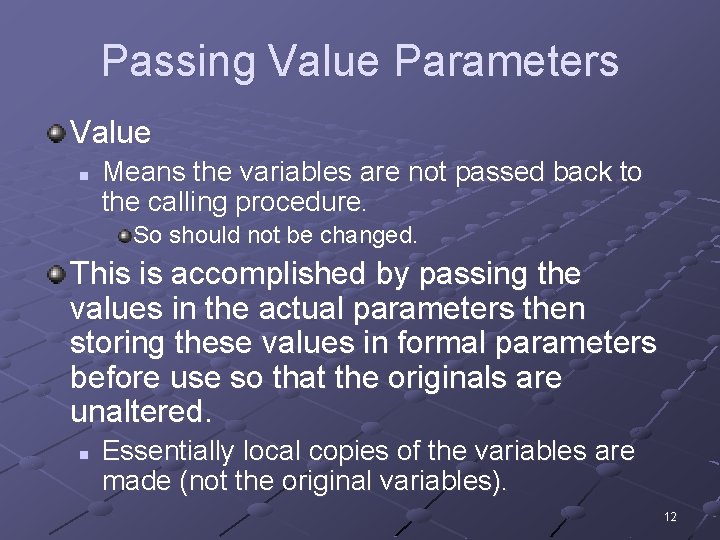 Passing Value Parameters

Value

Means the variables are not passed back to the calling procedure.

So should not be changed.

This is accomplished by passing the values in the actual parameters then storing these values in formal parameters before use so that the originals are unaltered.

Essentially local copies of the variables are made (not the original variables).

12